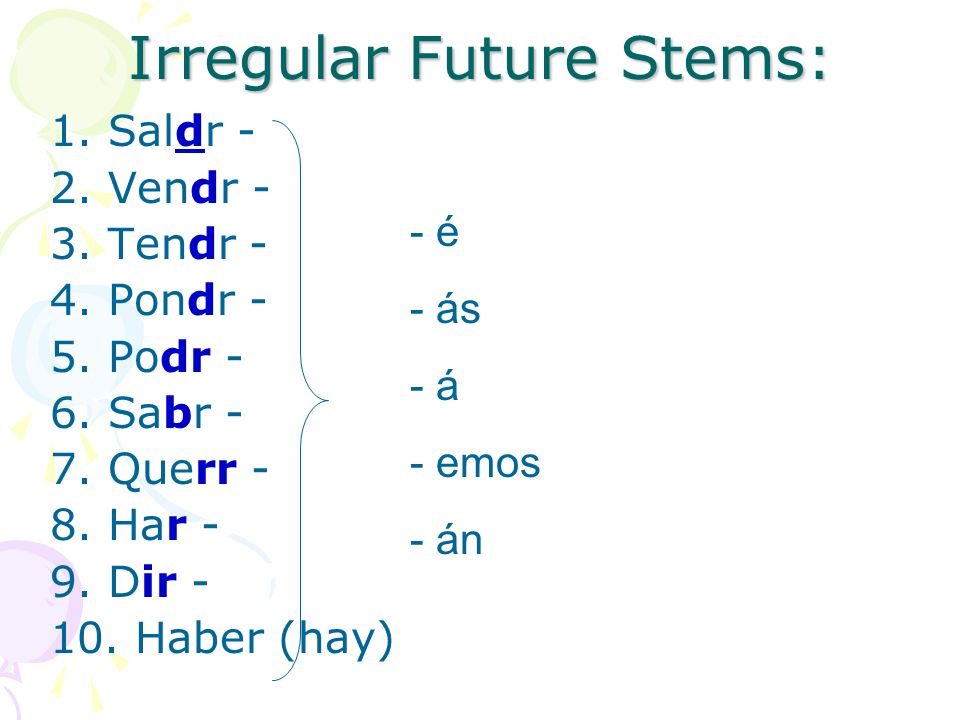 Irregular Future Stems:

1. Saldr -
2. Vendr -
3. Tendr -
4. Pondr -
5. Podr -
6. Sabr -
7. Querr -
8. Har -
9. Dir -
10. Haber (hay)

- é
- ás
- á
- emos
- án